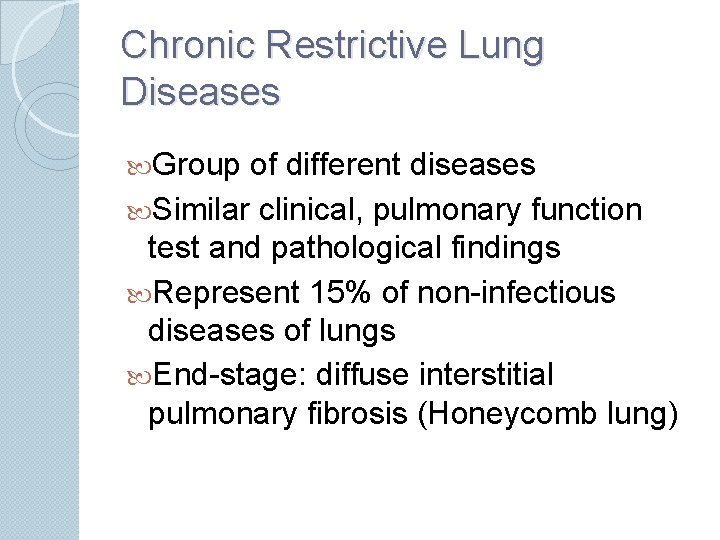 Chronic Restrictive Lung Diseases

Group of different diseases

Similar clinical, pulmonary function test and pathological findings

Represent 15% of non-infectious diseases of lungs

End-stage: diffuse interstitial pulmonary fibrosis (Honeycomb lung)